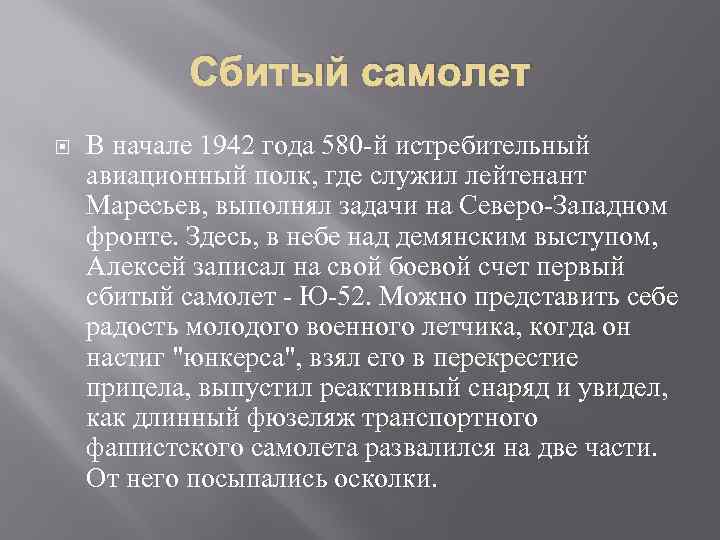 Сбитый самолет

В начале 1942 года 580-й истребительный авиационный полк, где служил лейтенант Маресьев, выполнял задачи на Северо-Западном фронте. Здесь, в небе над демянским выступом, Алексей записал на свой боевой счет первый сбитый самолет - Ю-52. Можно представить себе радость молодого военного летчика, когда он настиг "юнкерса", взял его в перекрестие прицела, выпустил реактивный снаряд и увидел, как длинный фюзеляж транспортного фашистского самолета развалился на две части. От него посыпались осколки.